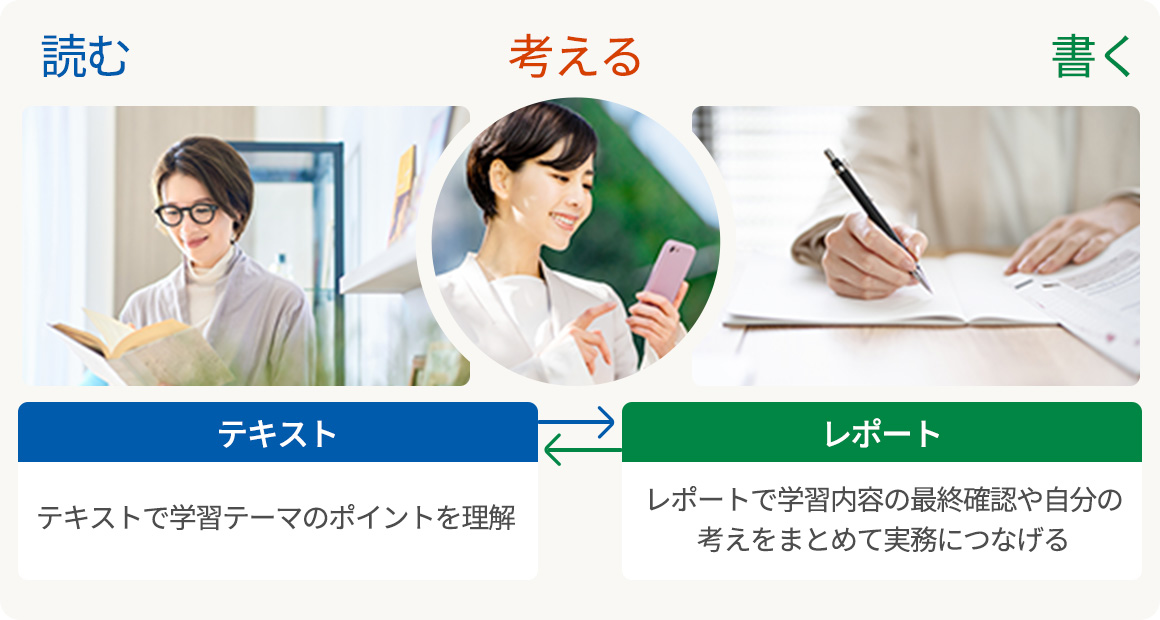 読む

考える

書く

テキスト

テキストで学習テーマのポイントを理解

レポート

レポートで学習内容の最終確認や自分の考えをまとめて実務につなげる